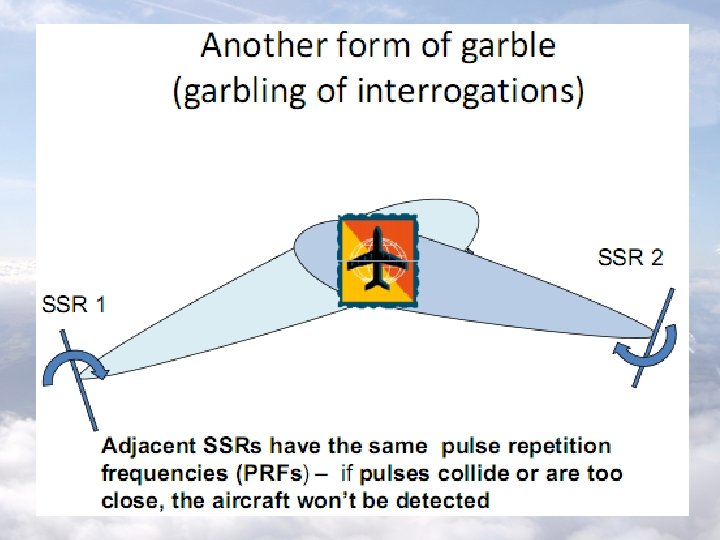 Another form of garble
(garbling of interrogations)

SSR 2

SSR 1

Adjacent SSRs have the same pulse repetition frequencies (PRFs) – if pulses collide or are too close, the aircraft won't be detected